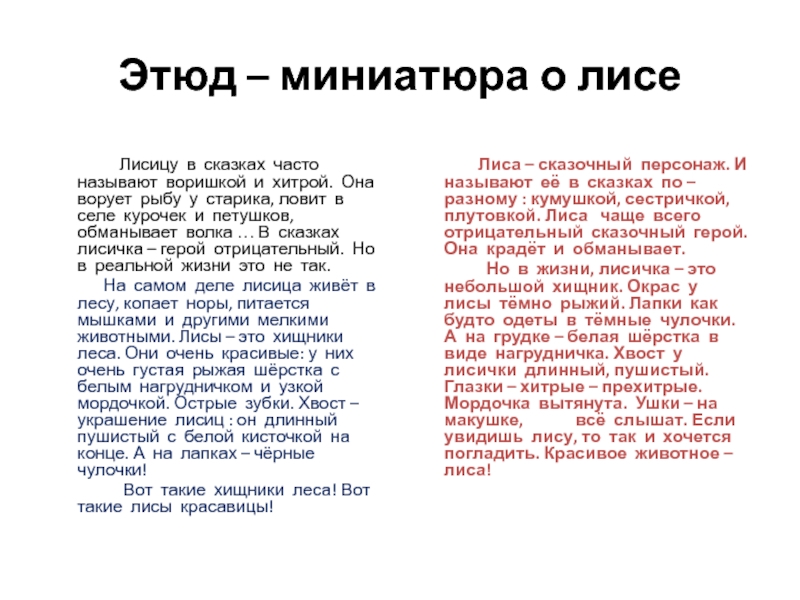 Этюд – миниатюра о лисе

Лисицу в сказках часто называют воришкой и хитрой. Она ворует рыбу у старика, ловит в селе курочек и петушков, обманывает волка … В сказках лисичка – герой отрицательный. Но в реальной жизни это не так.

На самом деле лисица живёт в лесу, копает норы, питается мышками и другими мелкими животными. Лисы – это хищники леса. Они очень красивые: у них очень густая рыжая шёрстка с белым нагрудничком и узкой мордочкой. Острые зубки. Хвост – украшение лисиц : он длинный пушистый с белой кисточкой на конце. А на лапках – чёрные чулочки!

Вот такие хищники леса! Вот такие лисы красавицы!

Лиса – сказочный персонаж. И называют её в сказках по – разному : кумушкой, сестричкой, плутовкой. Лиса чаще всего отрицательный сказочный герой. Она крадёт и обманывает.

Но в жизни, лисичка – это небольшой хищник. Окрас у лисы тёмно рыжий. Лапки как будто одеты в тёмные чулочки. А на грудке – белая шёрстка в виде нагрудничка. Хвост у лисички длинный, пушистый. Глазки – хитрые – прехитрые. Мордочка вытянута. Ушки – на макушке, всё слышат. Если увидишь лису, то так и хочется погладить. Красивое животное – лиса!